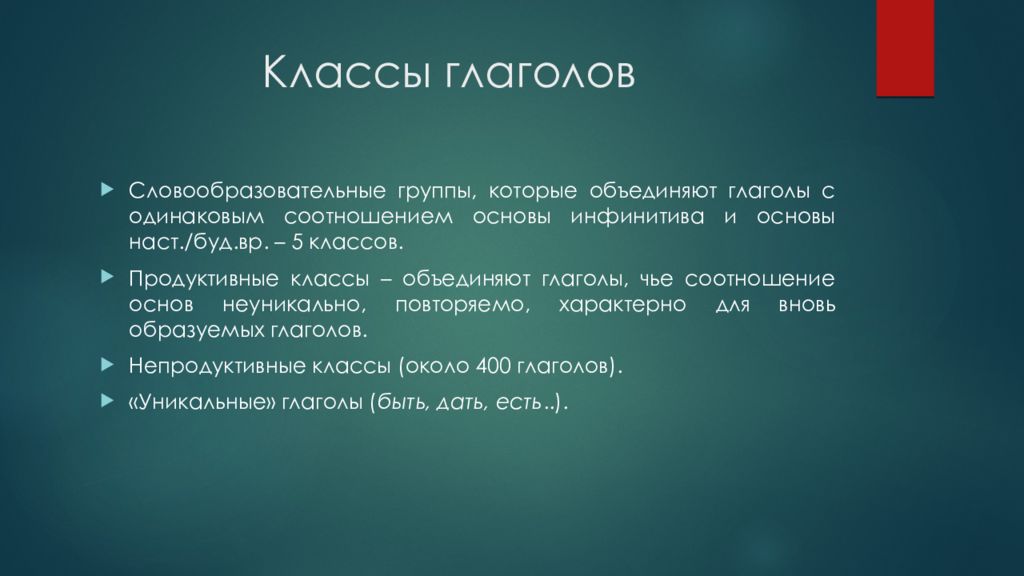 Классы глаголов

Словообразовательные группы, которые объединяют глаголы с одинаковым соотношением основы инфинитива и основы наст./буд.вр. – 5 классов.

Продуктивные классы – объединяют глаголы, чье соотношение основ неуникально, повторяемо, характерно для вновь образуемых глаголов.

Непродуктивные классы (около 400 глаголов).

«Уникальные» глаголы (быть, дать, есть..).